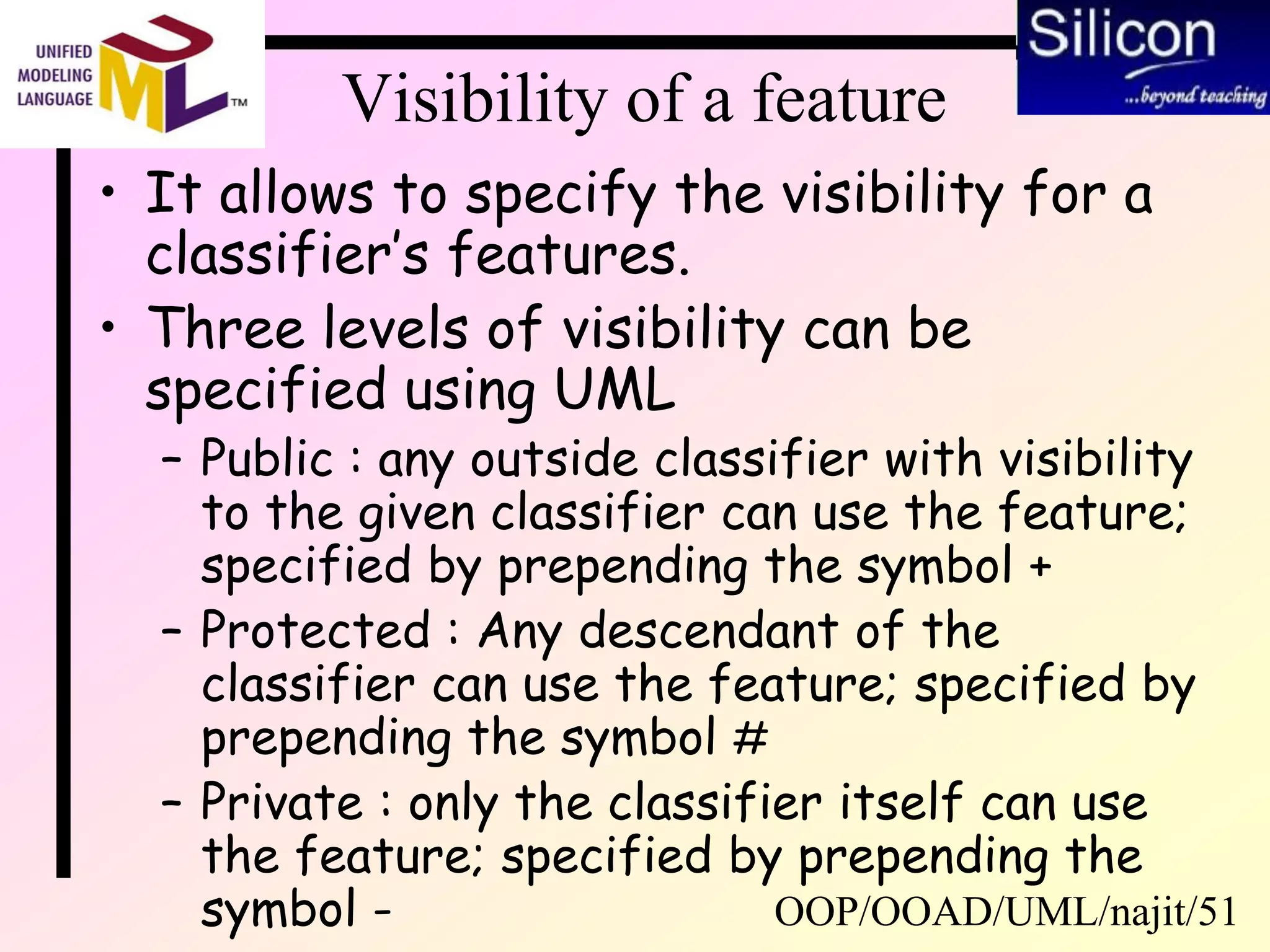 UNIFIED MODELING LANGUAGE UML TM

Silicon ...beyond teaching

Visibility of a feature

• It allows to specify the visibility for a classifier's features.

• Three levels of visibility can be specified using UML

– Public : any outside classifier with visibility to the given classifier can use the feature; specified by prepending the symbol +

– Protected : Any descendant of the classifier can use the feature; specified by prepending the symbol #

– Private : only the classifier itself can use the feature; specified by prepending the symbol -

OOP/OOAD/UML/najit/51